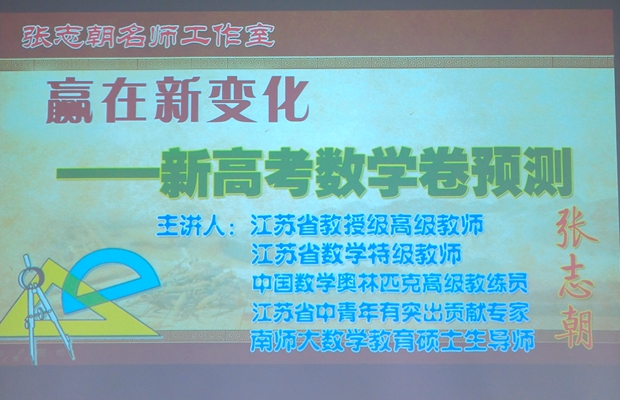 张志朝名师工作室

赢在新变化

——新高考数学卷预测

主讲人：江苏省教授级高级教师
江苏省数学特级教师
中国数学奥林匹克高级教练员
江苏省中青年有突出贡献专家
南师大数学教育硕士生导师

张志朝